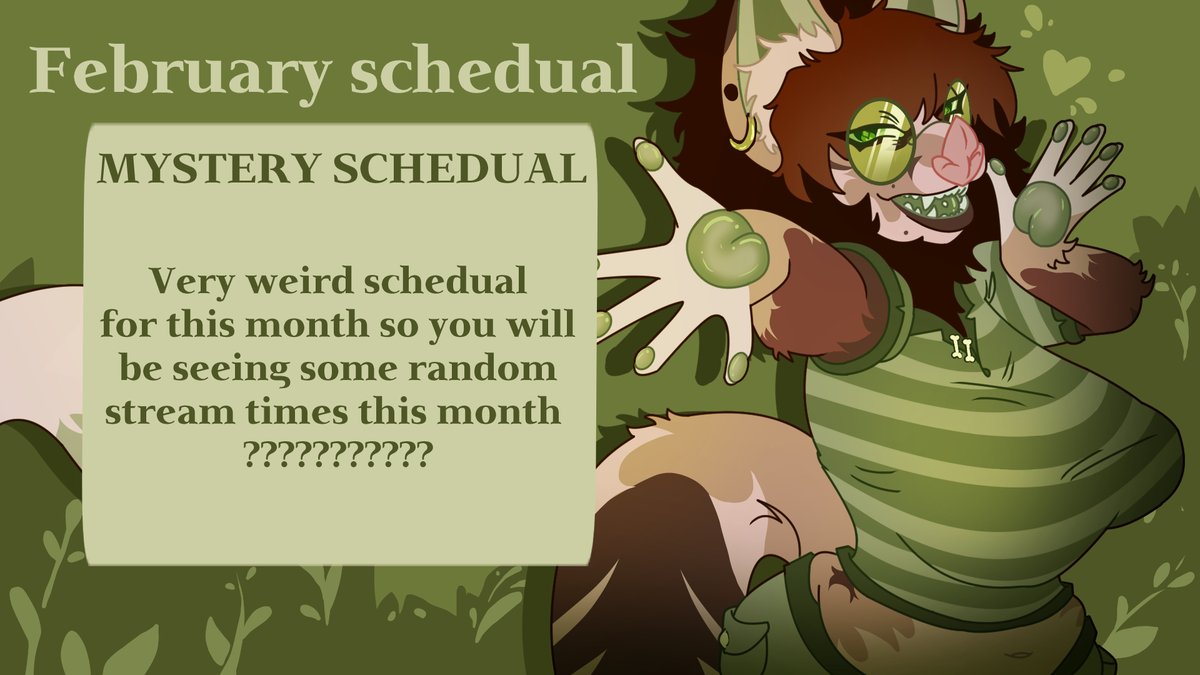 February schedual

MYSTERY SCHEDUAL

Very weird schedual for this month so you will be seeing some random stream times this month ???????????